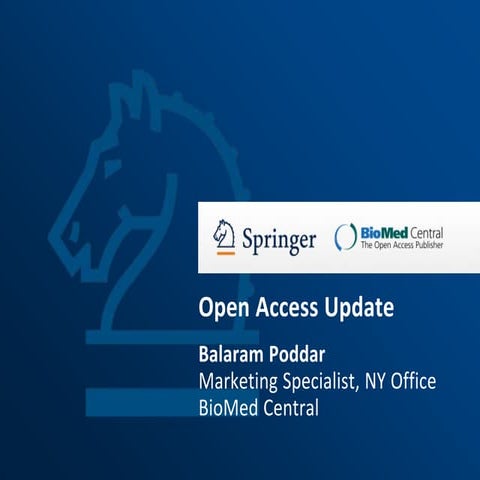 Springer

BioMed Central
The Open Access Publisher

Open Access Update

Balaram Poddar
Marketing Specialist, NY Office
BioMed Central